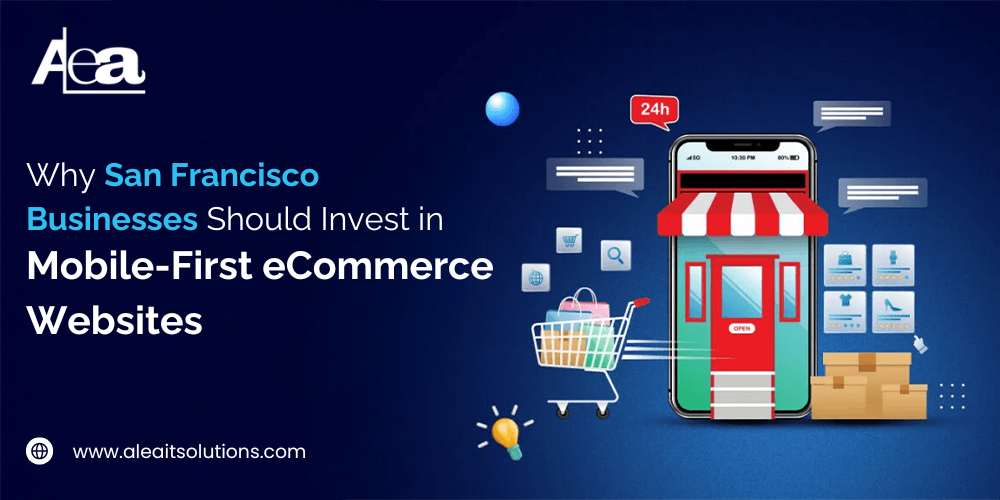 Alea

Why San Francisco Businesses Should Invest in Mobile-First eCommerce Websites

24h

5G 10:30 PM 80%

OPEN

www.aleaitsolutions.com